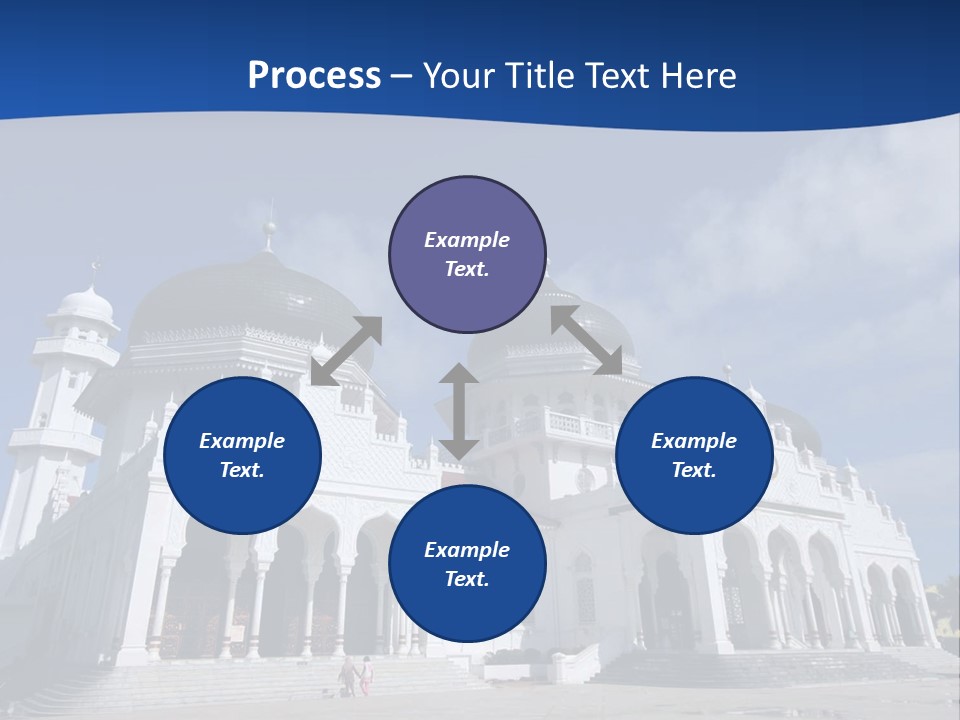 Process – Your Title Text Here

Example Text.

Example Text.

Example Text.

Example Text.